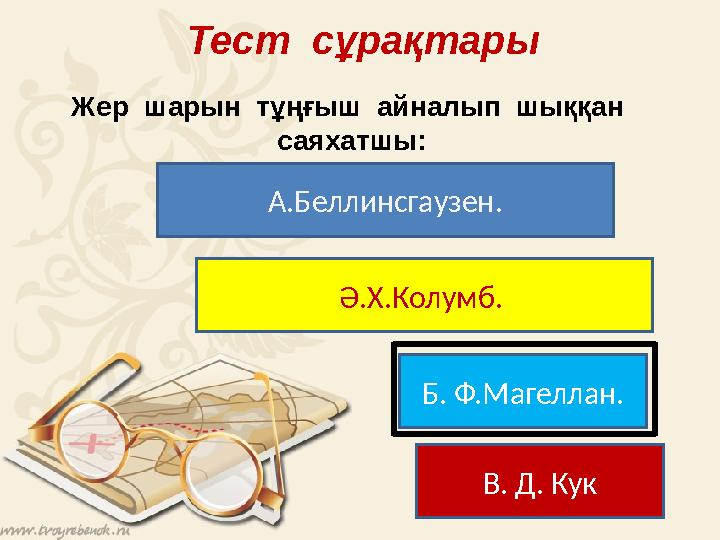 Тест сұрақтары

Жер шарын тұңғыш айналып шыққан саяхатшы:

А.Беллинсгаузен.

Ә.Х.Колумб.

Б. Ф.Магеллан.

В. Д. Кук

www.tvoyrebenok.ru